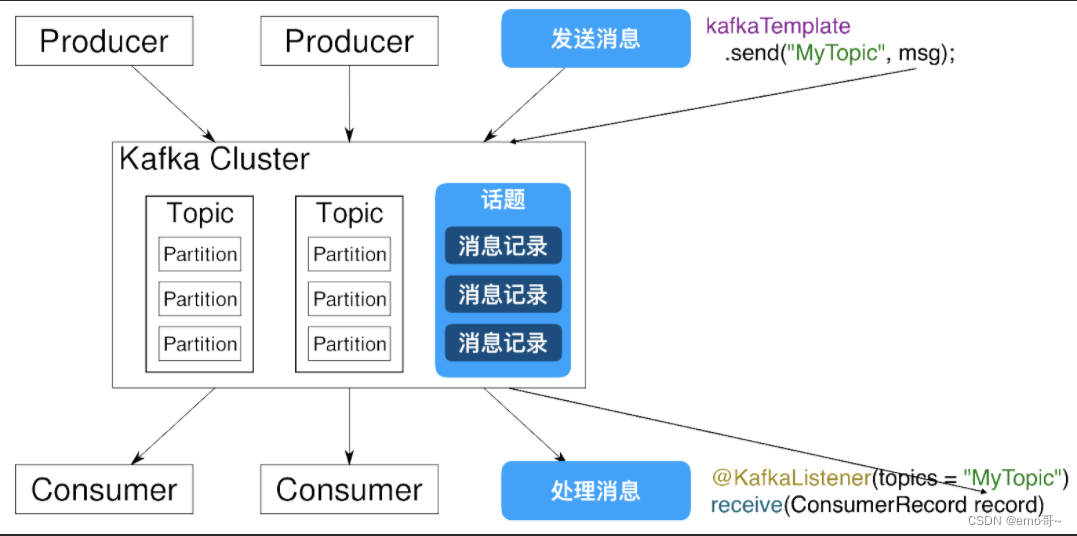 Producer

Producer

发送消息

kafkaTemplate
.send("MyTopic", msg);

Kafka Cluster

Topic
Partition
Partition
Partition

Topic
Partition
Partition
Partition

话题
消息记录
消息记录
消息记录

Consumer

Consumer

处理消息

@KafkaListener(topics = "MyTopic")
receive(ConsumerRecord record)

CSDN @emo哥~